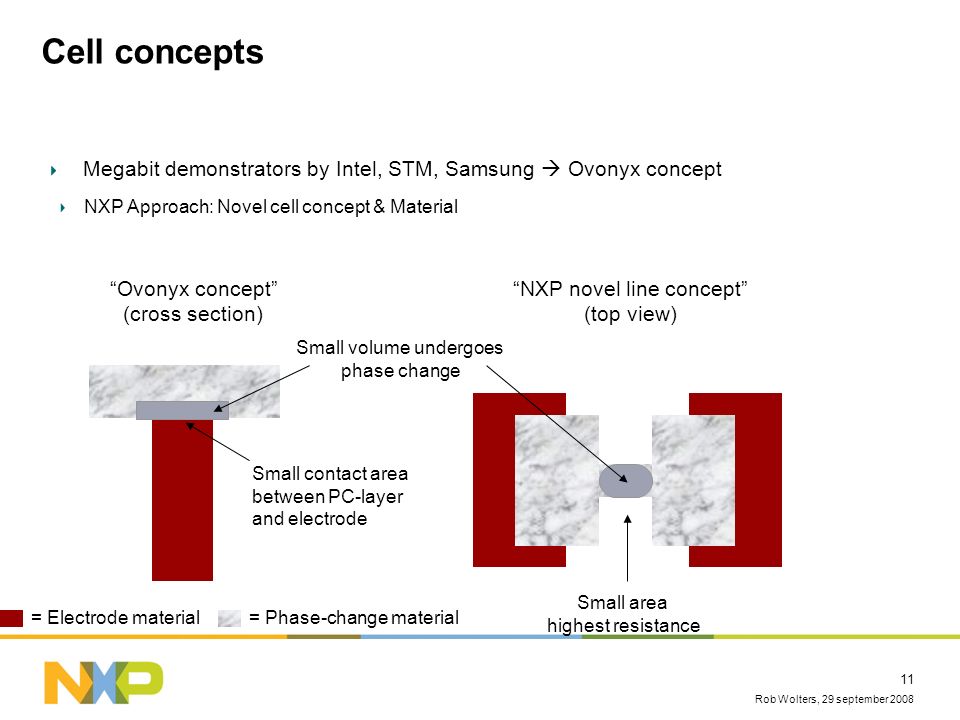 Cell concepts

Megabit demonstrators by Intel, STM, Samsung → Ovonyx concept

NXP Approach: Novel cell concept & Material

"Ovonyx concept"
(cross section)

"NXP novel line concept"
(top view)

Small volume undergoes phase change

Small contact area between PC-layer and electrode

Small area highest resistance

= Electrode material

= Phase-change material

NXP

11

Rob Wolters, 29 september 2008